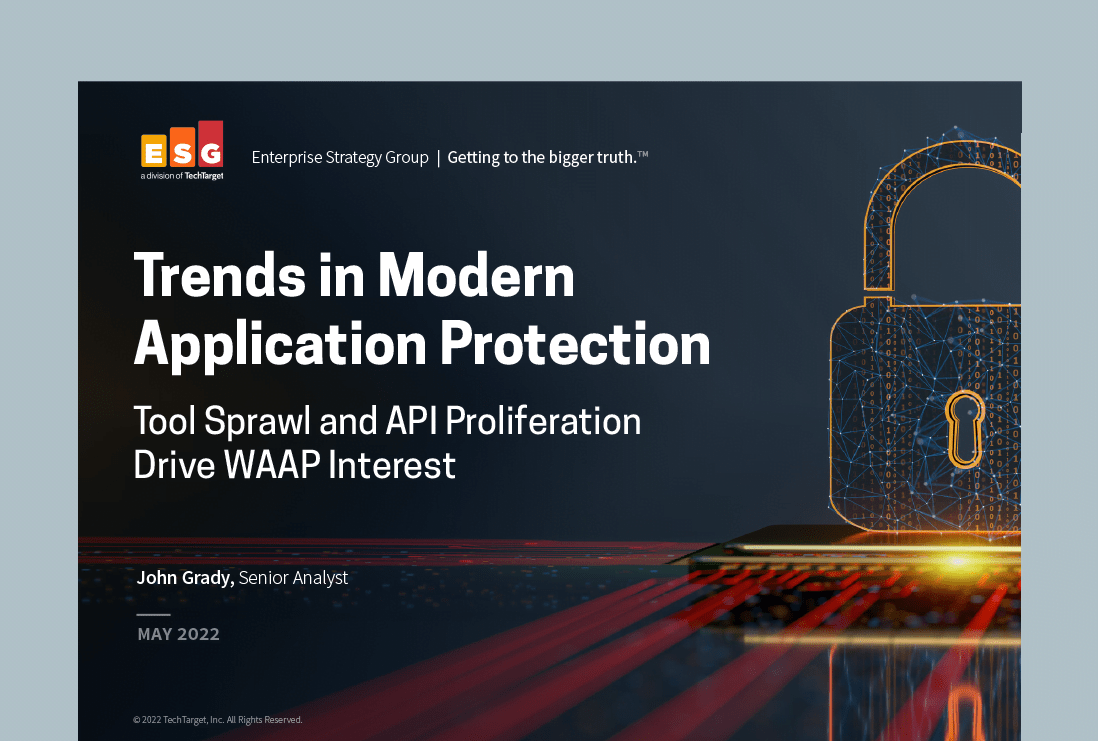 ESG
a division of TechTarget

Enterprise Strategy Group | Getting to the bigger truth.™

Trends in Modern Application Protection

Tool Sprawl and API Proliferation Drive WAAP Interest

John Grady, Senior Analyst

MAY 2022

© 2022 TechTarget, Inc. All Rights Reserved.